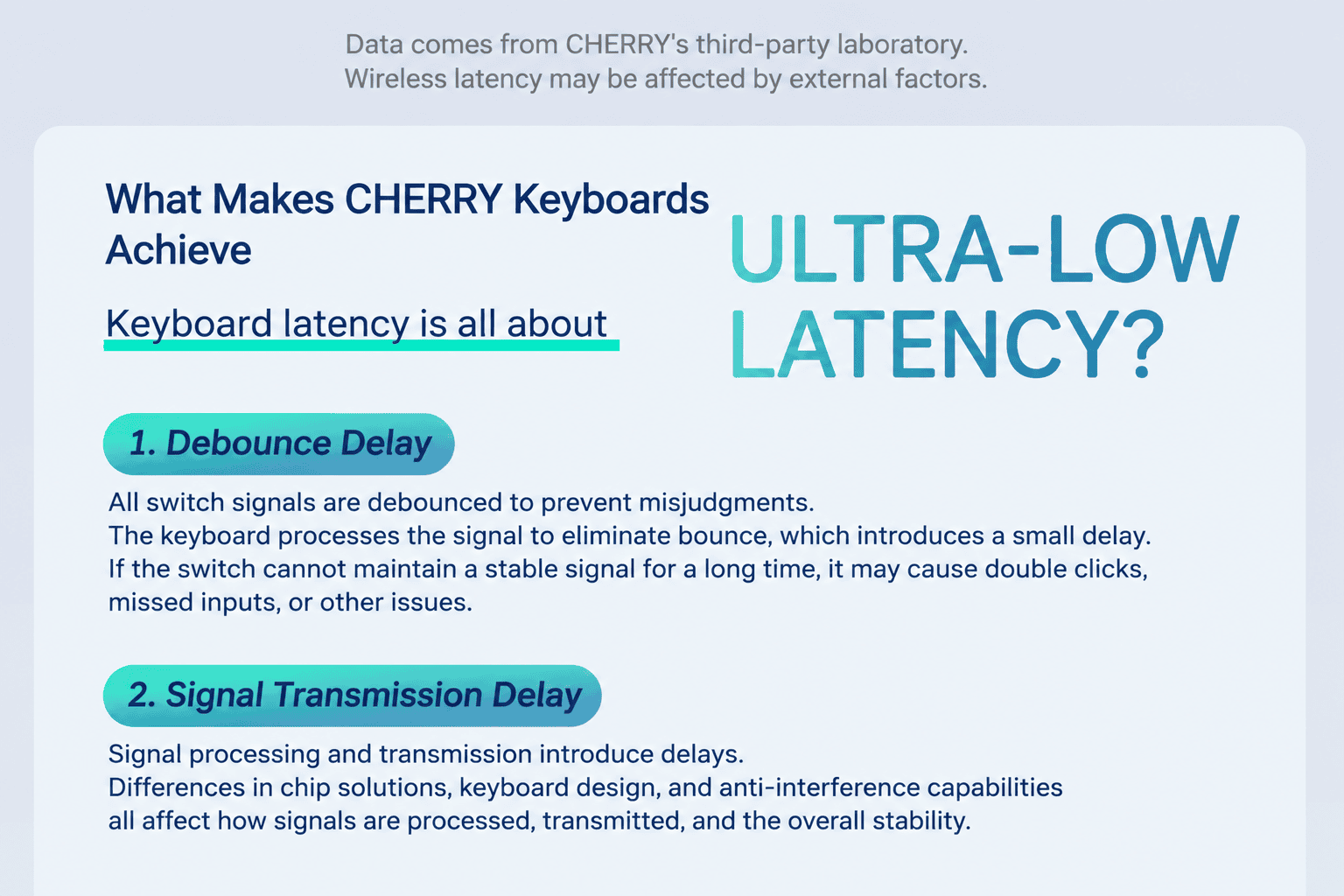 Data comes from CHERRY's third-party laboratory.
Wireless latency may be affected by external factors.

What Makes CHERRY Keyboards Achieve

ULTRA-LOW LATENCY?

Keyboard latency is all about

1. Debounce Delay

All switch signals are debounced to prevent misjudgments.
The keyboard processes the signal to eliminate bounce, which introduces a small delay.
If the switch cannot maintain a stable signal for a long time, it may cause double clicks, missed inputs, or other issues.

2. Signal Transmission Delay

Signal processing and transmission introduce delays.
Differences in chip solutions, keyboard design, and anti-interference capabilities all affect how signals are processed, transmitted, and the overall stability.